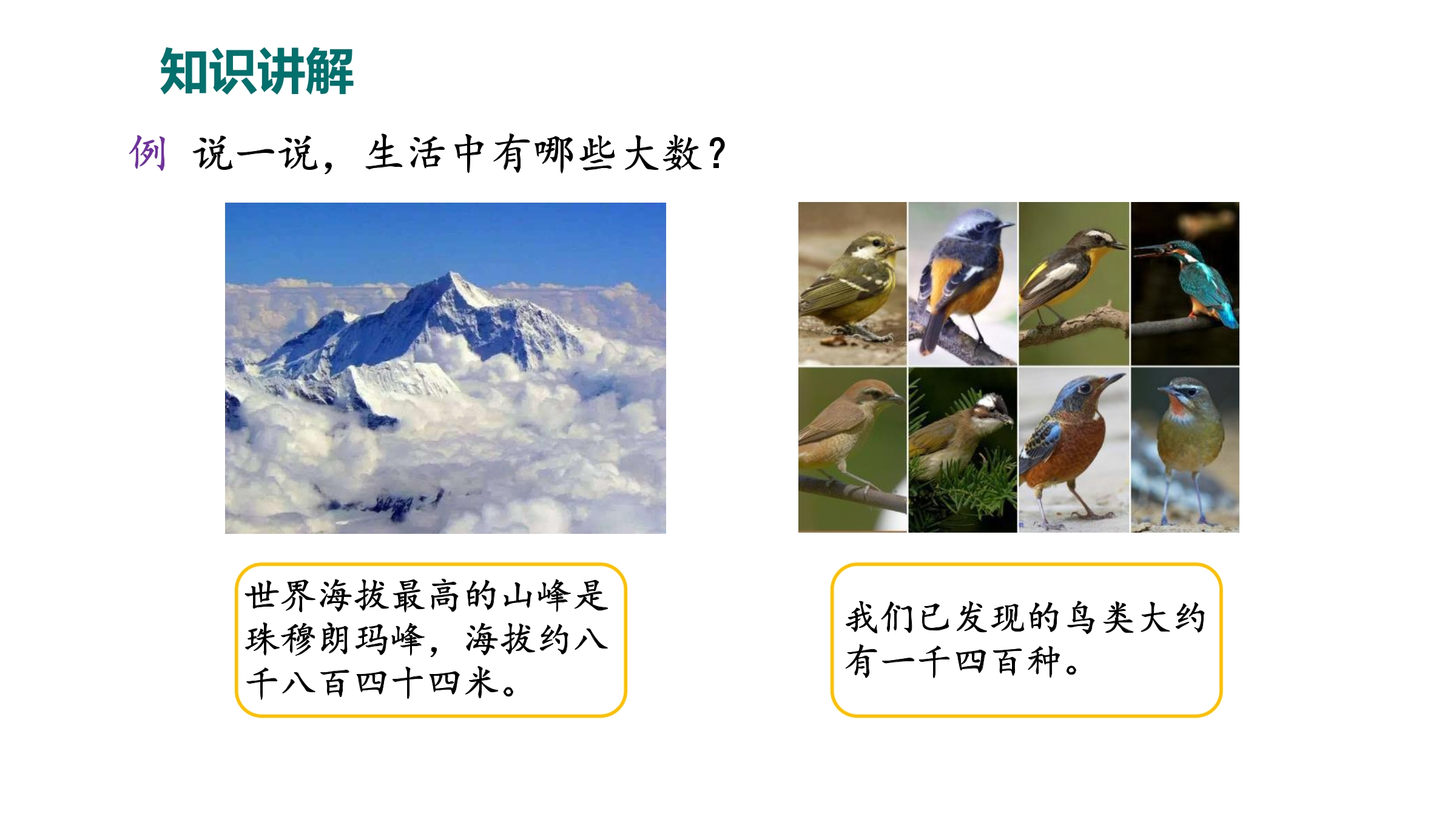 知识讲解

例 说一说，生活中有哪些大数？

世界海拔最高的山峰是珠穆朗玛峰，海拔约八千八百四十四米。

我们已发现的鸟类大约有一千四百种。